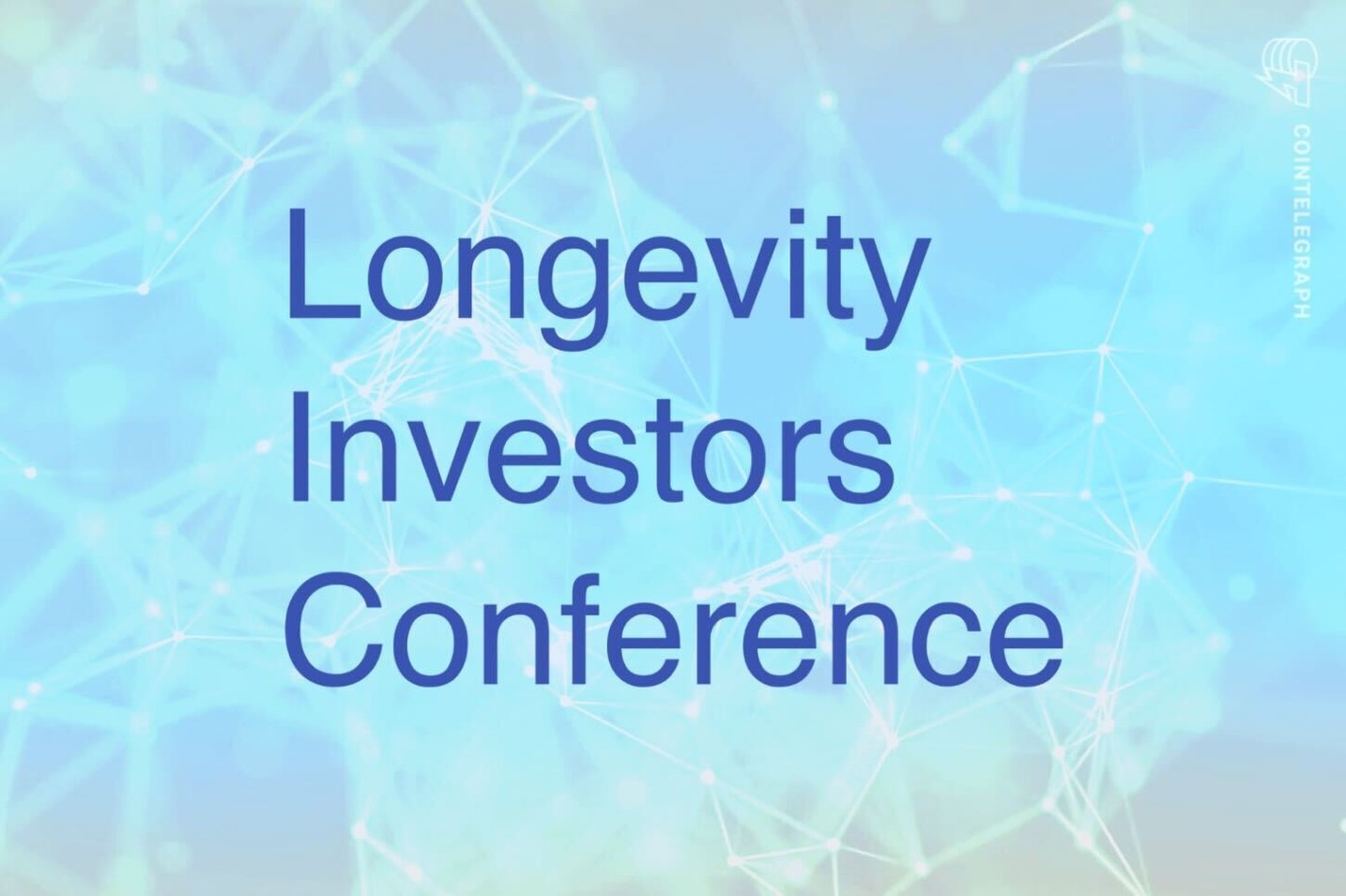 Longevity
Investors
Conference

COINTELEGRAPH